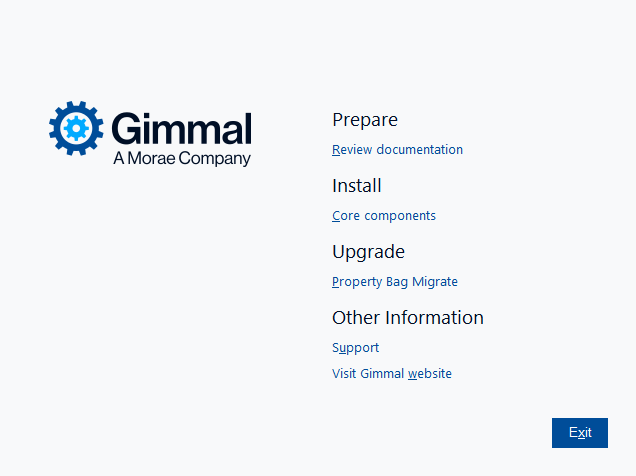 Gimmal
A Morae Company

Prepare

Review documentation

Install

Core components

Upgrade

Property Bag Migrate

Other Information

Support

Visit Gimmal website

Exit